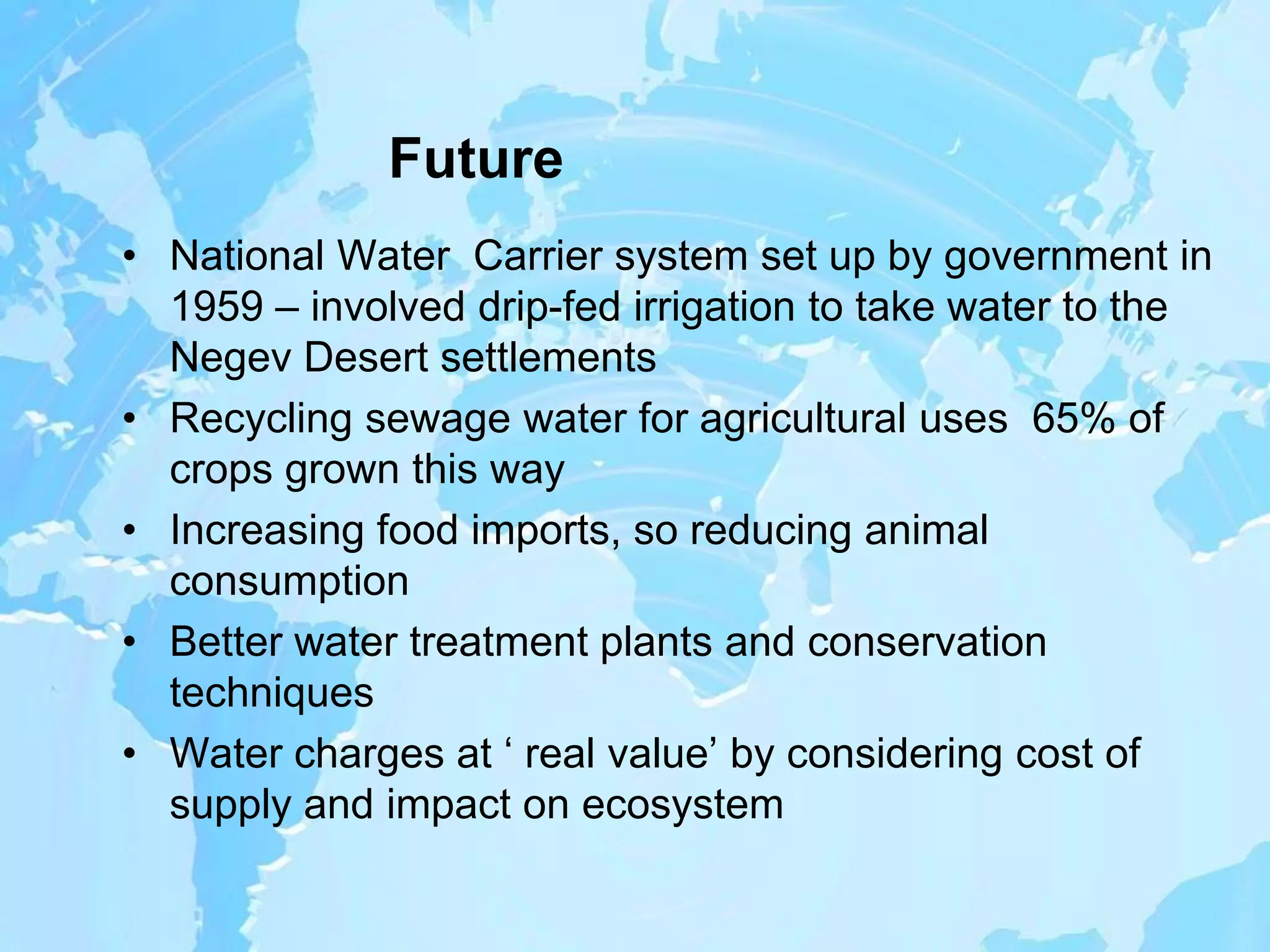 Future

• National Water  Carrier system set up by government in 1959 – involved drip-fed irrigation to take water to the Negev Desert settlements
• Recycling sewage water for agricultural uses  65% of crops grown this way
• Increasing food imports, so reducing animal consumption
• Better water treatment plants and conservation techniques
• Water charges at ' real value' by considering cost of supply and impact on ecosystem